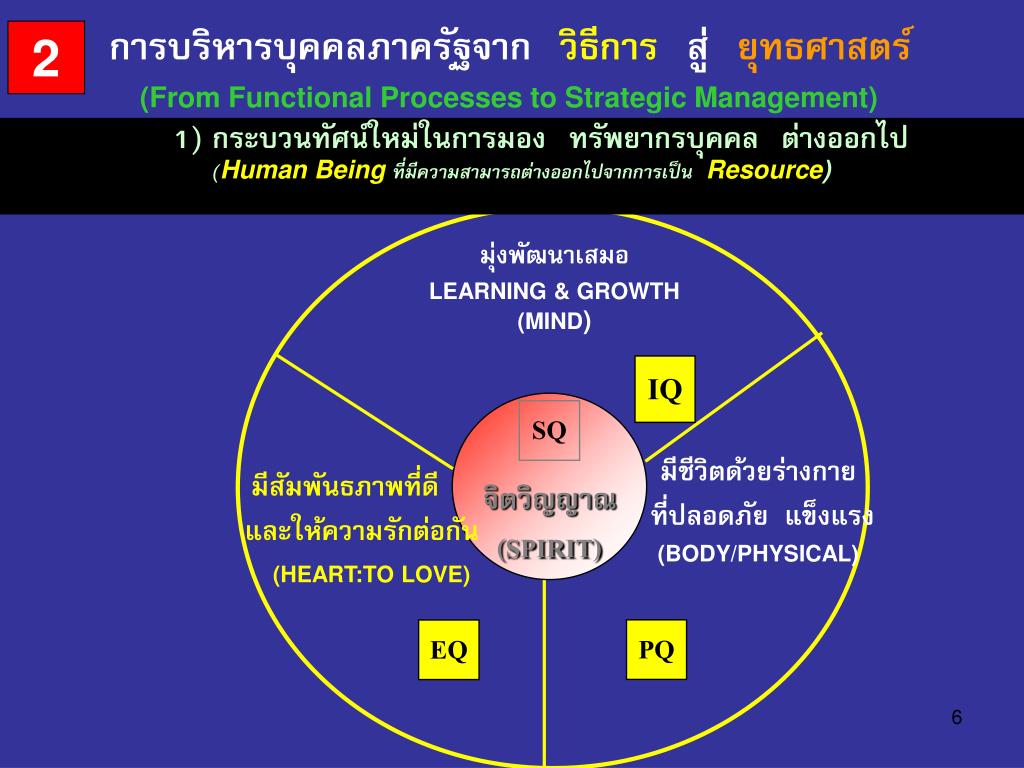 2

การบริหารบุคคลภาครัฐจาก วิธีการ สู่ ยุทธศาสตร์

(From Functional Processes to Strategic Management)

1) กระบวนทัศน์ใหม่ในการมอง ทรัพยากรบุคคล ต่างออกไป

(Human Being ที่มีความสามารถต่างออกไปจากการเป็น Resource)

มุ่งพัฒนาเสมอ
LEARNING & GROWTH
(MIND)

IQ

SQ

จิตวิญญาณ
(SPIRIT)

มีสัมพันธภาพที่ดี
และให้ความรักต่อกัน
(HEART:TO LOVE)

มีชีวิตด้วยร่างกาย
ที่ปลอดภัย แข็งแรง
(BODY/PHYSICAL)

EQ

PQ

6